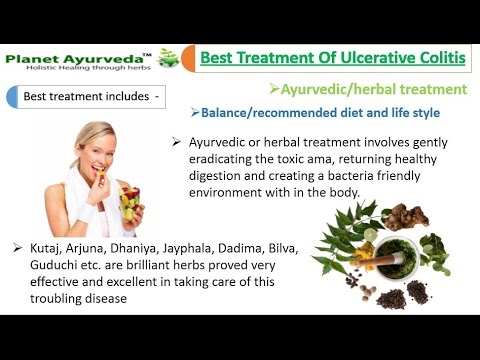 Planet Ayurveda™
Holistic Healing through herbs

Best Treatment Of Ulcerative Colitis

Best treatment includes -

➢Ayurvedic/herbal treatment

➢Balance/recommended diet and life style

➢ Ayurvedic or herbal treatment involves gently eradicating the toxic ama, returning healthy digestion and creating a bacteria friendly environment with in the body.

➢ Kutaj, Arjuna, Dhaniya, Jayphala, Dadima, Bilva, Guduchi etc. are brilliant herbs proved very effective and excellent in taking care of this troubling disease